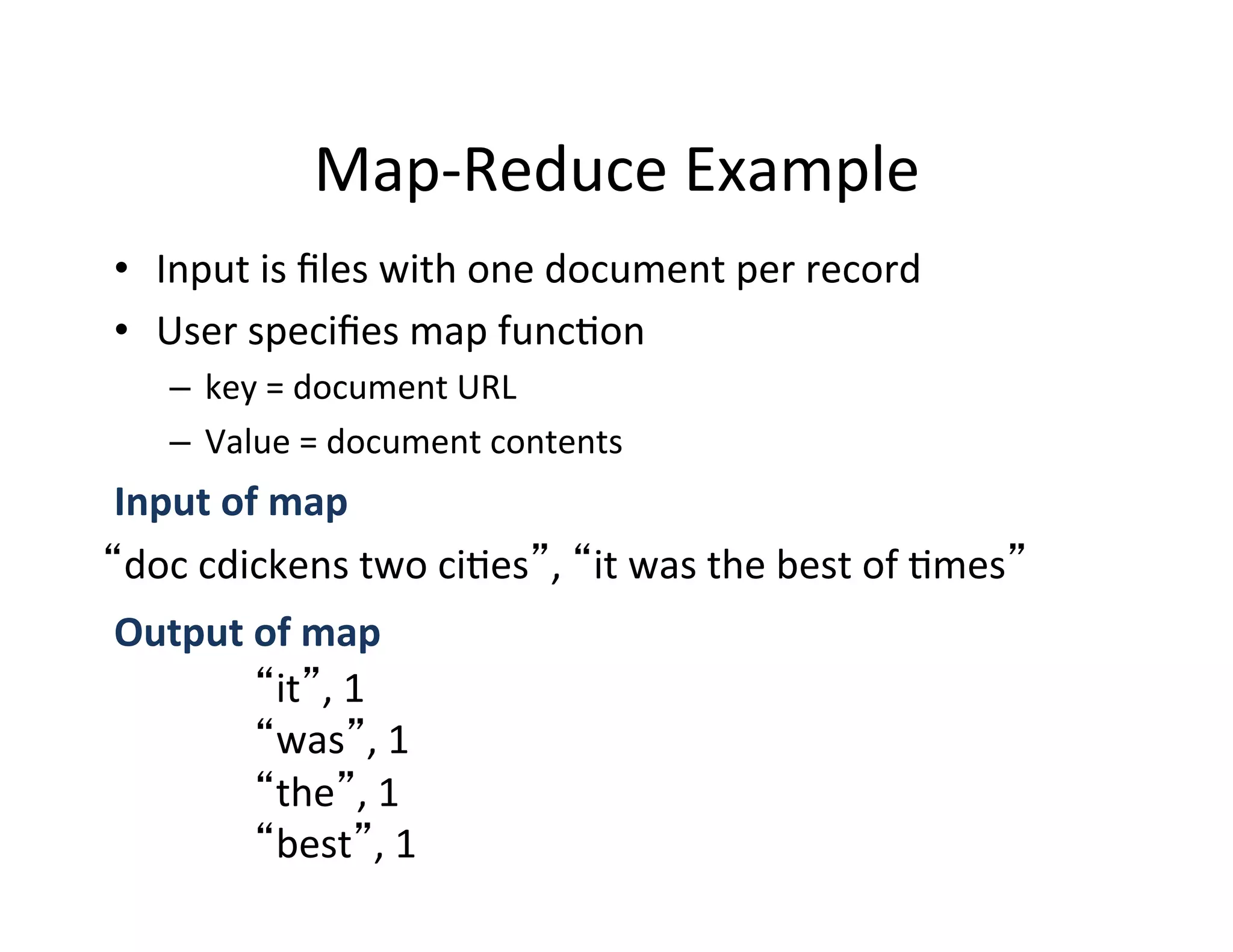 Map-Reduce Example

• Input is files with one document per record
• User specifies map function
– key = document URL
– Value = document contents

Input of map

“doc cdickens two cities”, “it was the best of times”

Output of map

“it”, 1
“was”, 1
“the”, 1
“best”, 1